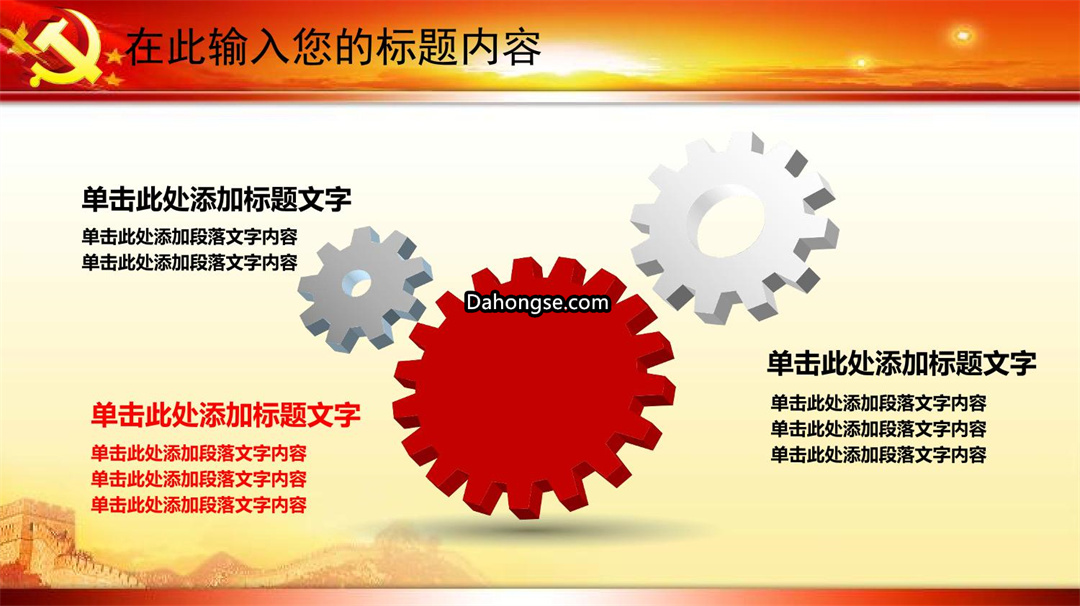 在此输入您的标题内容

单击此处添加标题文字

单击此处添加段落文字内容
单击此处添加段落文字内容

Dahongse.com

单击此处添加标题文字

单击此处添加段落文字内容
单击此处添加段落文字内容
单击此处添加段落文字内容

单击此处添加标题文字

单击此处添加段落文字内容
单击此处添加段落文字内容
单击此处添加段落文字内容